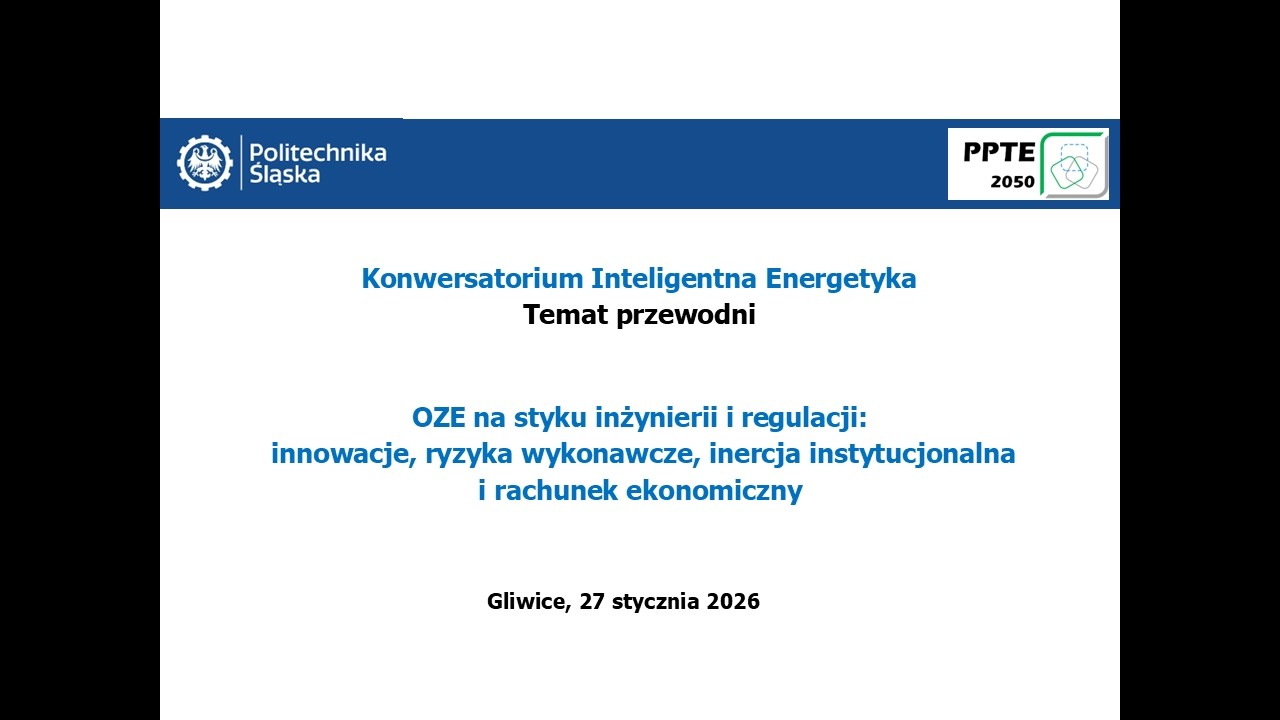 Politechnika Śląska

PPTE 2050

Konwersatorium Inteligentna Energetyka
Temat przewodni

OZE na styku inżynierii i regulacji:
innowacje, ryzyka wykonawcze, inercja instytucjonalna i rachunek ekonomiczny

Gliwice, 27 stycznia 2026